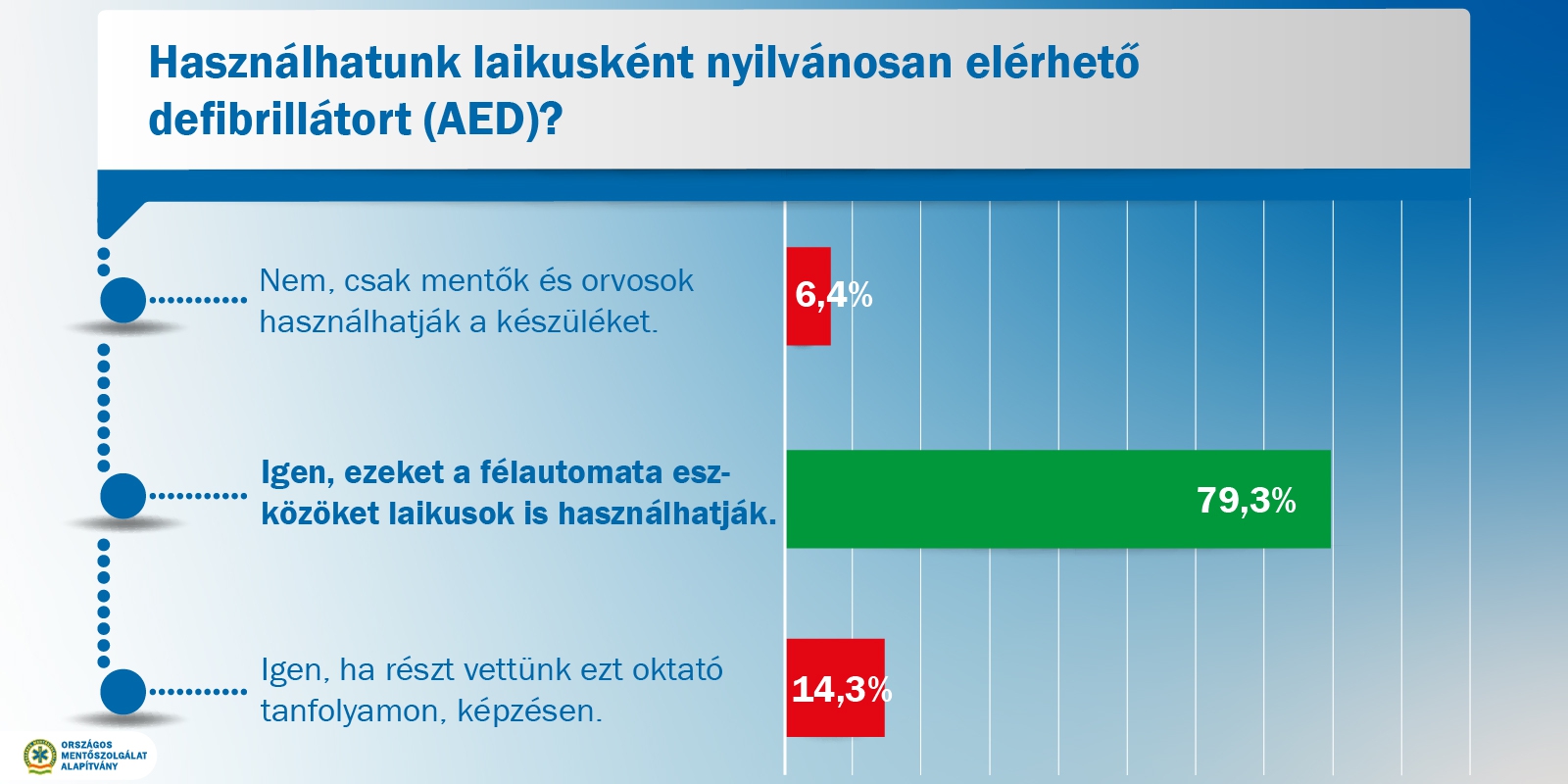 Használhatunk laikusként nyilvánosan elérhető defibrillátort (AED)?

Nem, csak mentők és orvosok használhatják a készüléket.

6,4%

Igen, ezeket a félautomata eszközöket laikusok is használhatják.

79,3%

Igen, ha részt vettünk ezt oktató tanfolyamon, képzésen.

14,3%

ORSZÁGOS MENTŐSZOLGÁLAT ALAPÍTVÁNY